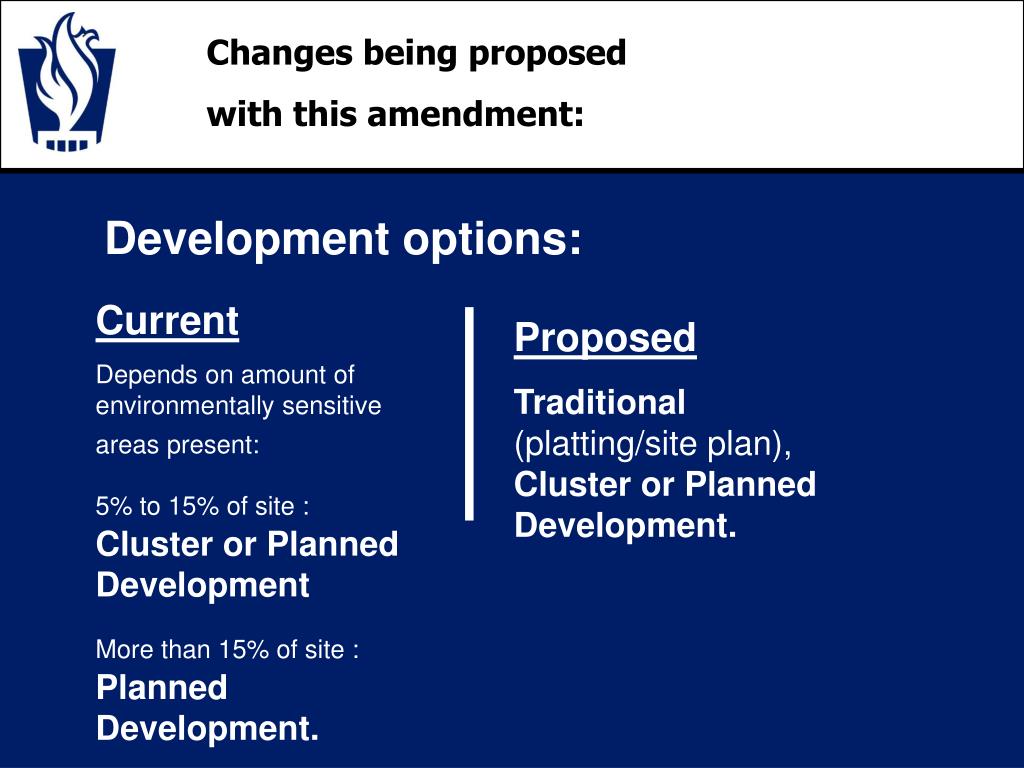 Changes being proposed
with this amendment:

Development options:

Current

Depends on amount of environmentally sensitive areas present:

5% to 15% of site :
Cluster or Planned Development

More than 15% of site :
Planned Development.

Proposed

Traditional (platting/site plan), Cluster or Planned Development.